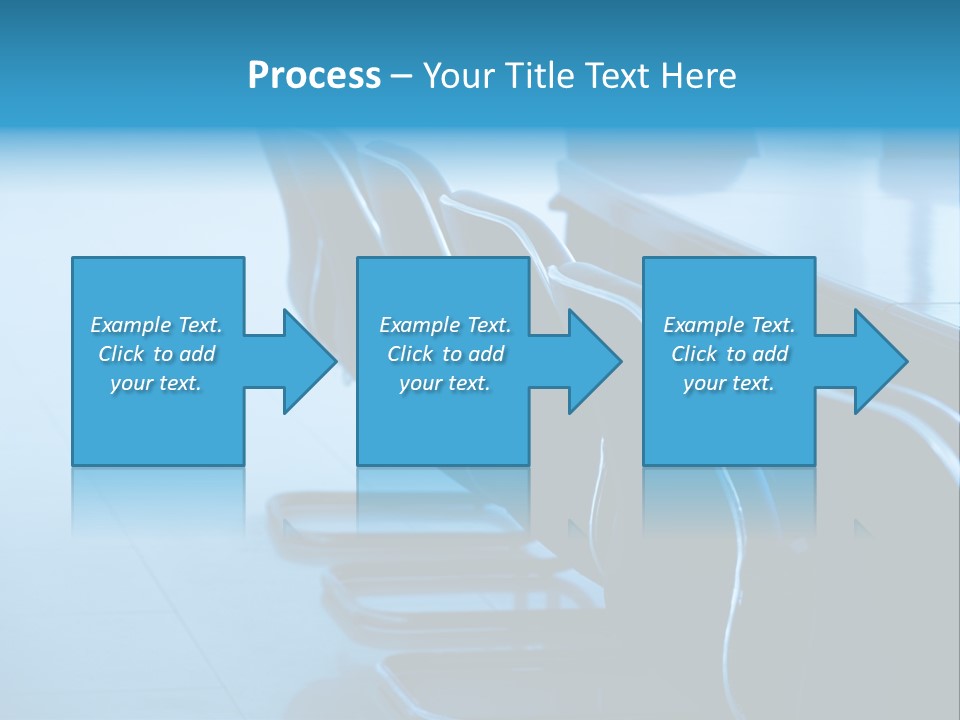 Process – Your Title Text Here

Example Text. Click to add your text.

Example Text. Click to add your text.

Example Text. Click to add your text.